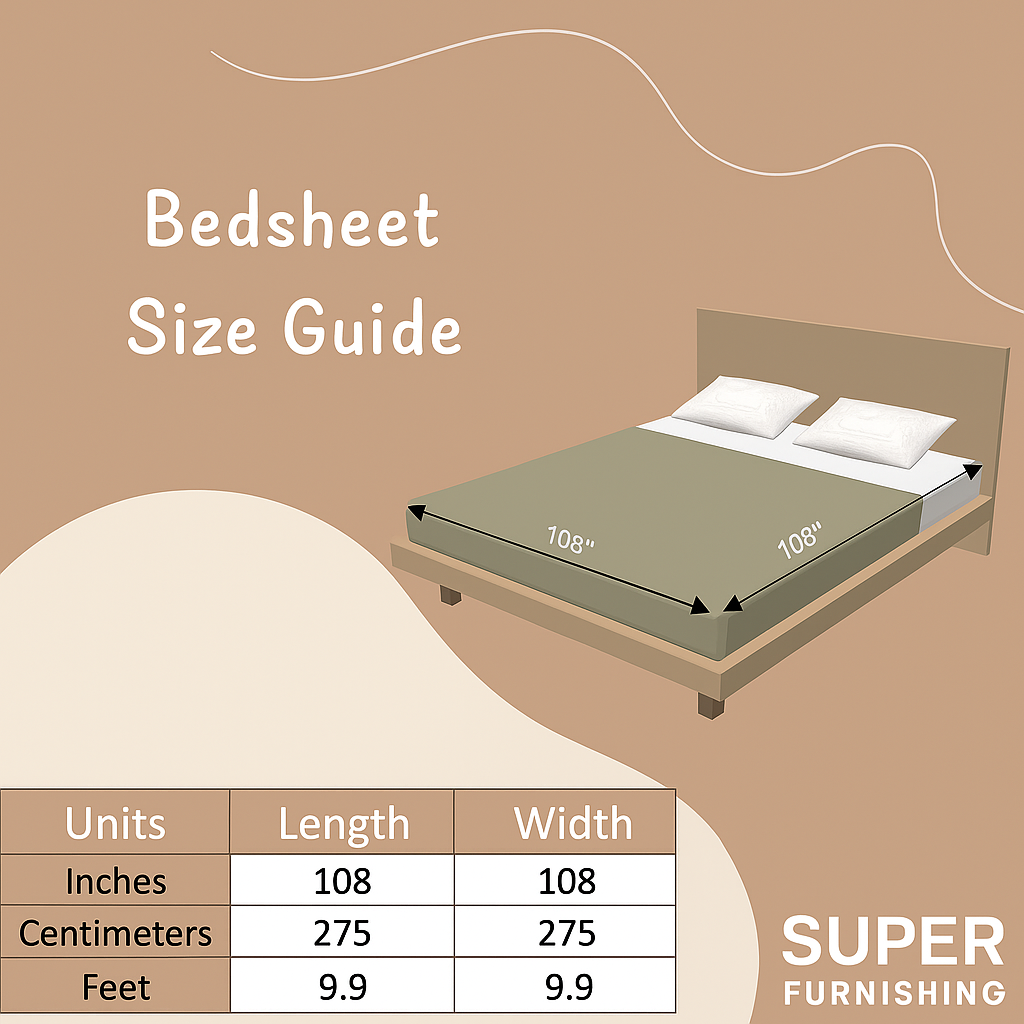 Bedsheet Size Guide

108"

108"

| Units | Length | Width |
|---|---|---|
| Inches | 108 | 108 |
| Centimeters | 275 | 275 |
| Feet | 9.9 | 9.9 |

SUPER
FURNISHING